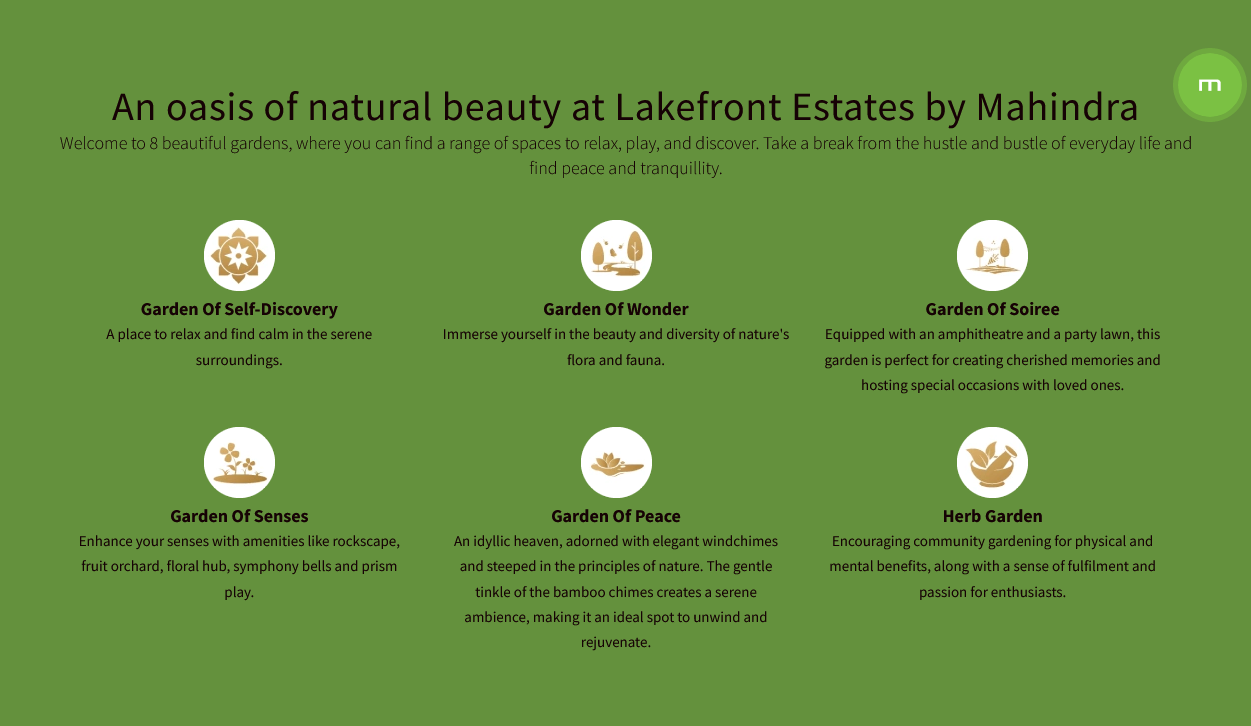 m

An oasis of natural beauty at Lakefront Estates by Mahindra

Welcome to 8 beautiful gardens, where you can find a range of spaces to relax, play, and discover. Take a break from the hustle and bustle of everyday life and find peace and tranquillity.

Garden Of Self-Discovery
A place to relax and find calm in the serene surroundings.

Garden Of Wonder
Immerse yourself in the beauty and diversity of nature's flora and fauna.

Garden Of Soiree
Equipped with an amphitheatre and a party lawn, this garden is perfect for creating cherished memories and hosting special occasions with loved ones.

Garden Of Senses
Enhance your senses with amenities like rockscape, fruit orchard, floral hub, symphony bells and prism play.

Garden Of Peace
An idyllic heaven, adorned with elegant windchimes and steeped in the principles of nature. The gentle tinkle of the bamboo chimes creates a serene ambience, making it an ideal spot to unwind and rejuvenate.

Herb Garden
Encouraging community gardening for physical and mental benefits, along with a sense of fulfilment and passion for enthusiasts.